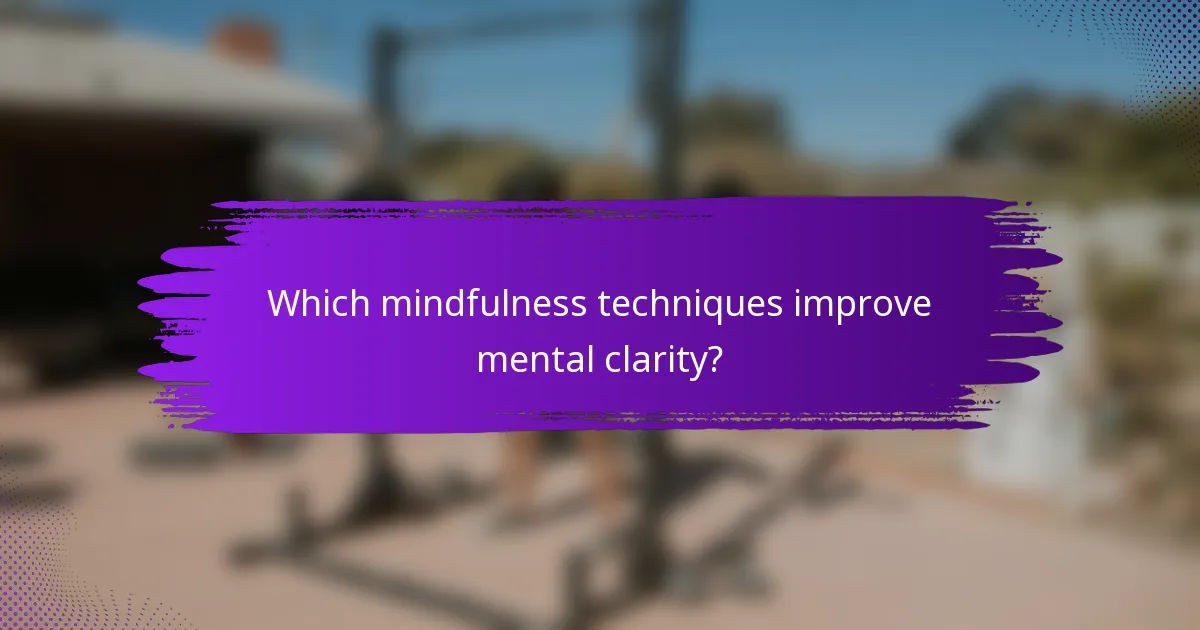 Which mindfulness techniques improve mental clarity?